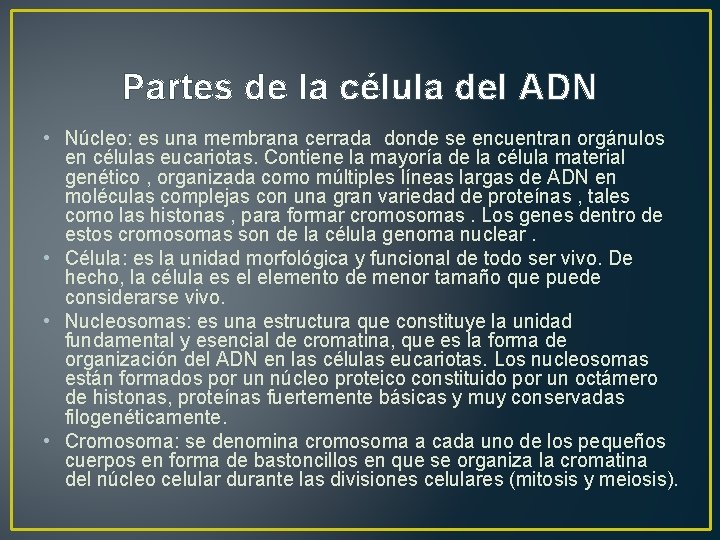 Partes de la célula del ADN

• Núcleo: es una membrana cerrada donde se encuentran orgánulos en células eucariotas. Contiene la mayoría de la célula material genético , organizada como múltiples líneas largas de ADN en moléculas complejas con una gran variedad de proteínas , tales como las histonas , para formar cromosomas . Los genes dentro de estos cromosomas son de la célula genoma nuclear .

• Célula: es la unidad morfológica y funcional de todo ser vivo. De hecho, la célula es el elemento de menor tamaño que puede considerarse vivo.

• Nucleosomas: es una estructura que constituye la unidad fundamental y esencial de cromatina, que es la forma de organización del ADN en las células eucariotas. Los nucleosomas están formados por un núcleo proteico constituido por un octámero de histonas, proteínas fuertemente básicas y muy conservadas filogenéticamente.

• Cromosoma: se denomina cromosoma a cada uno de los pequeños cuerpos en forma de bastoncillos en que se organiza la cromatina del núcleo celular durante las divisiones celulares (mitosis y meiosis).